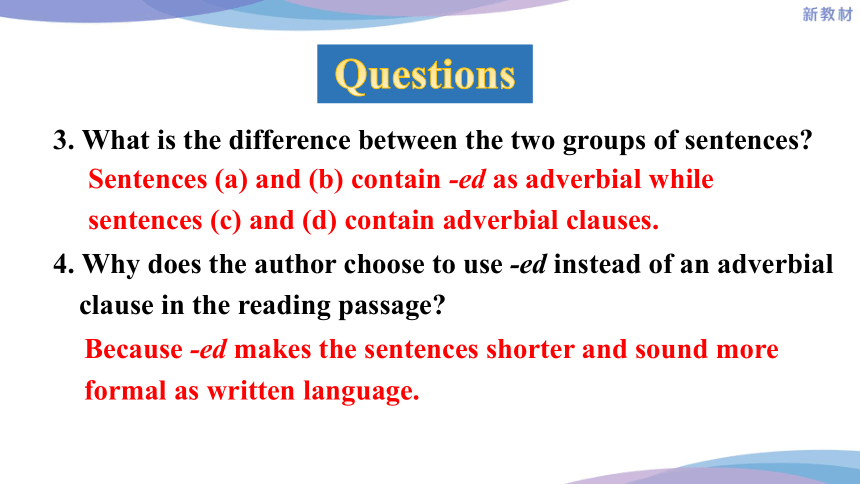 新教材

Questions

3. What is the difference between the two groups of sentences?

Sentences (a) and (b) contain -ed as adverbial while sentences (c) and (d) contain adverbial clauses.

4. Why does the author choose to use -ed instead of an adverbial clause in the reading passage?

Because -ed makes the sentences shorter and sound more formal as written language.